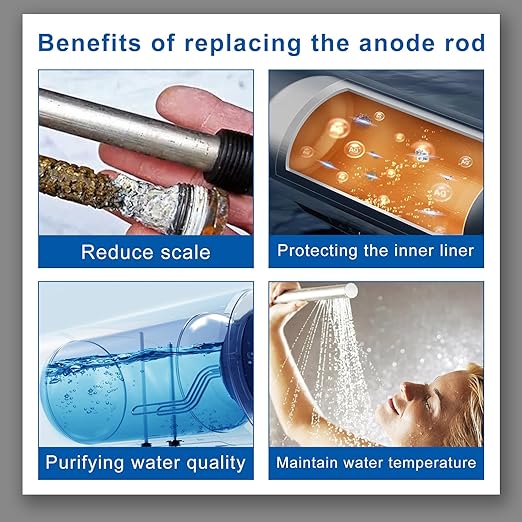 Benefits of replacing the anode rod

Reduce scale

Ag Ag Ag Ag

Protecting the inner liner

Purifying water quality

Maintain water temperature